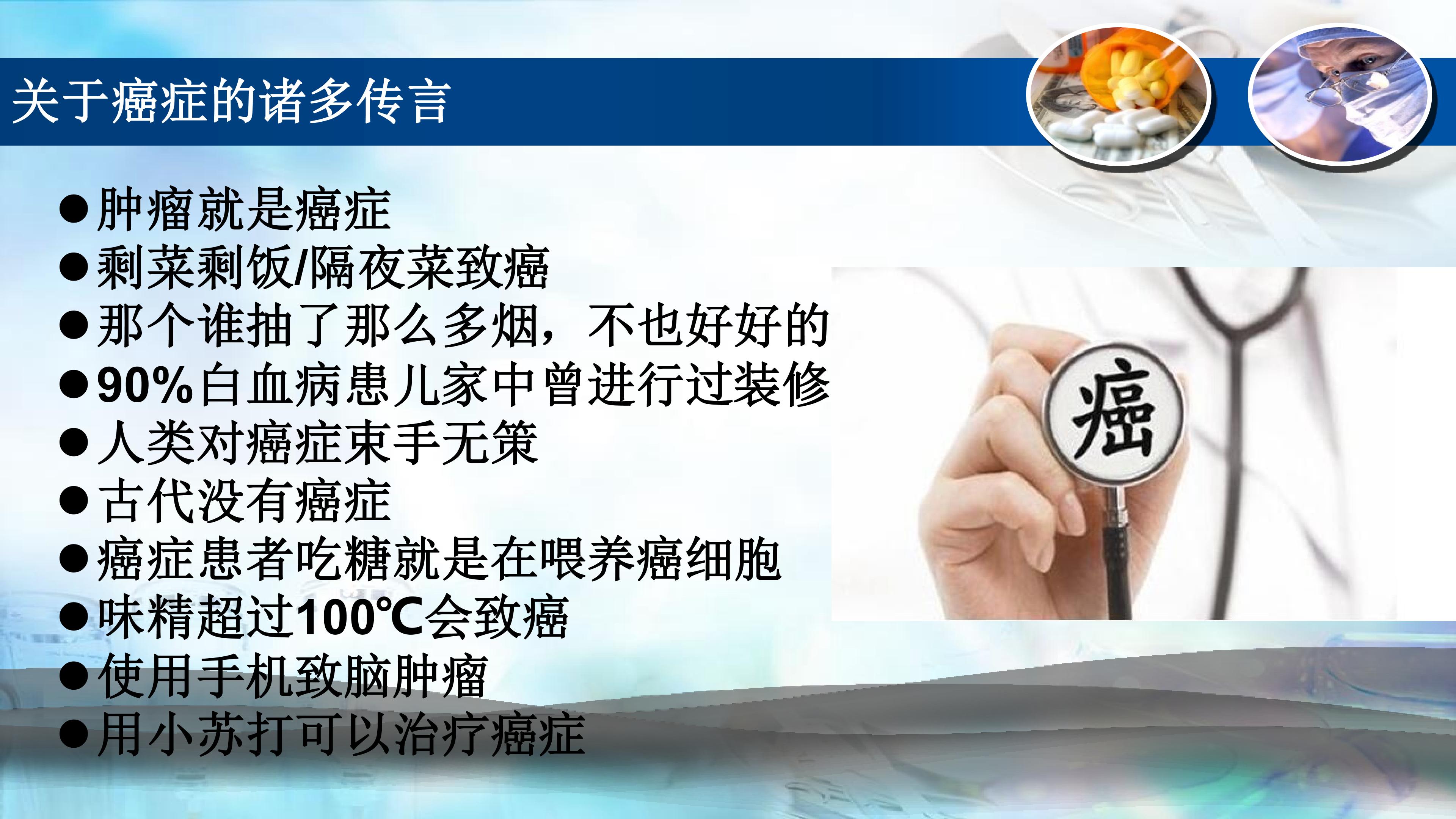 关于癌症的诸多传言

• 肿瘤就是癌症
• 剩菜剩饭/隔夜菜致癌
• 那个谁抽了那么多烟，不也好好的
• 90%白血病患儿家中曾进行过装修
• 人类对癌症束手无策
• 古代没有癌症
• 癌症患者吃糖就是在喂养癌细胞
• 味精超过100℃会致癌
• 使用手机致脑肿瘤
• 用小苏打可以治疗癌症

癌